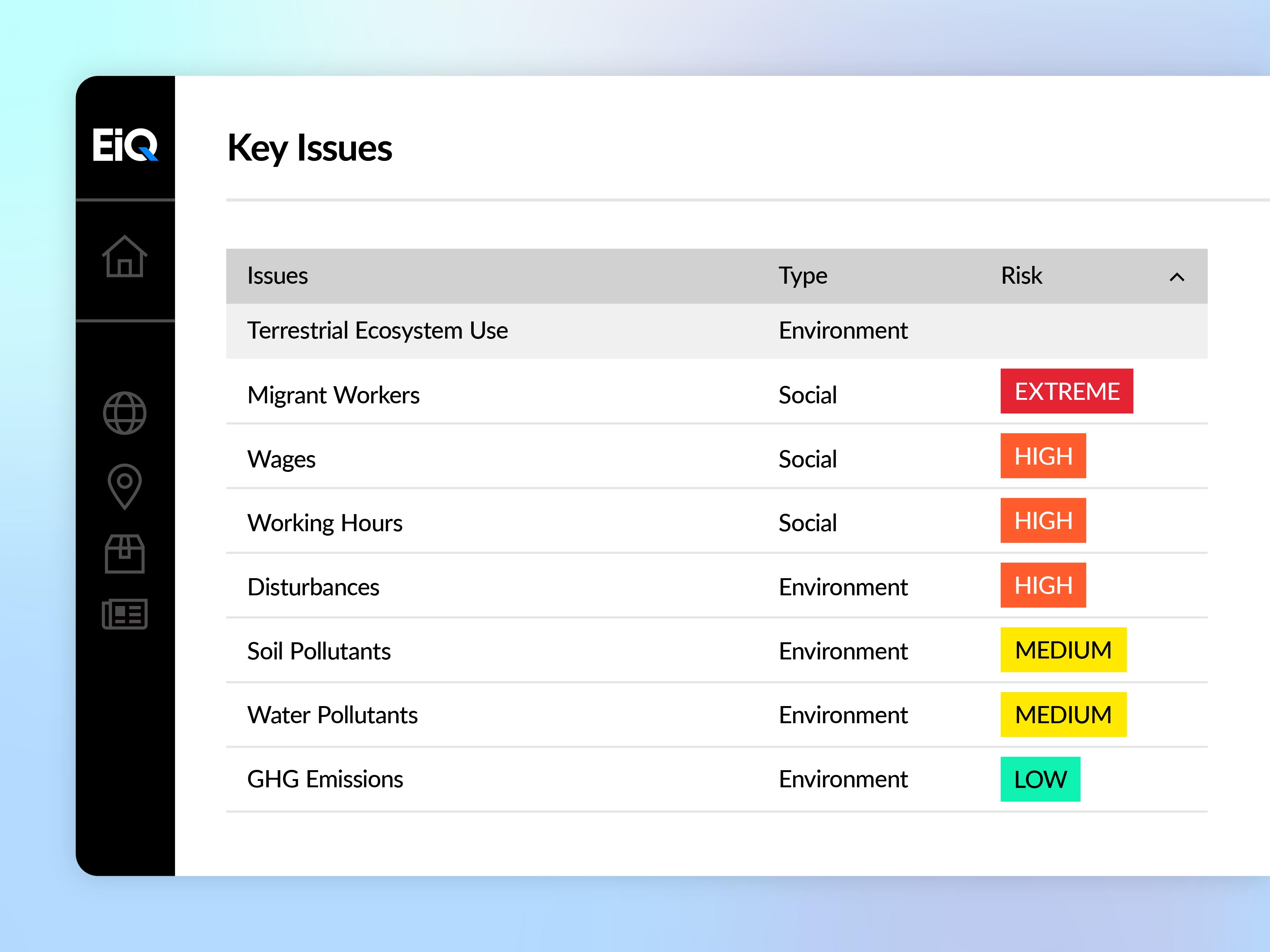 EiQ

Key Issues

| Issues | Type | Risk |
|---|---|---|
| Terrestrial Ecosystem Use | Environment | |
| Migrant Workers | Social | EXTREME |
| Wages | Social | HIGH |
| Working Hours | Social | HIGH |
| Disturbances | Environment | HIGH |
| Soil Pollutants | Environment | MEDIUM |
| Water Pollutants | Environment | MEDIUM |
| GHG Emissions | Environment | LOW |